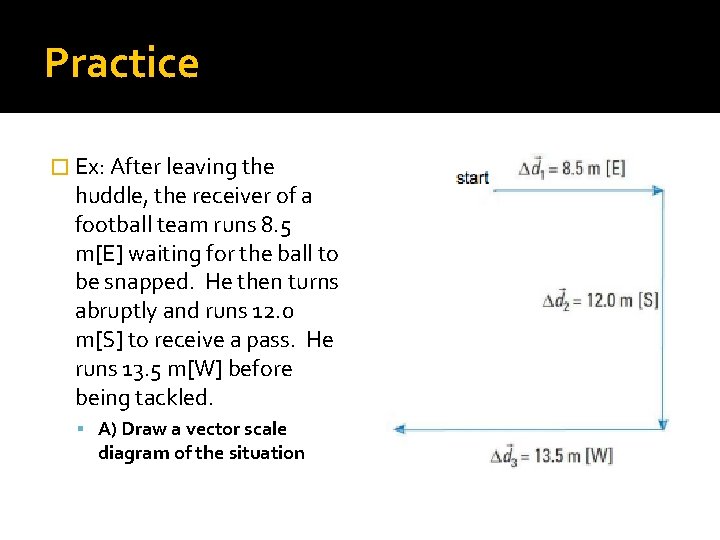 Practice

Ex: After leaving the huddle, the receiver of a football team runs 8.5 m[E] waiting for the ball to be snapped. He then turns abruptly and runs 12.0 m[S] to receive a pass. He runs 13.5 m[W] before being tackled.

A) Draw a vector scale diagram of the situation

start $\Delta\vec{d}_1 = 8.5$ m [E]

$\Delta\vec{d}_2 = 12.0$ m [S]

$\Delta\vec{d}_3 = 13.5$ m [W]